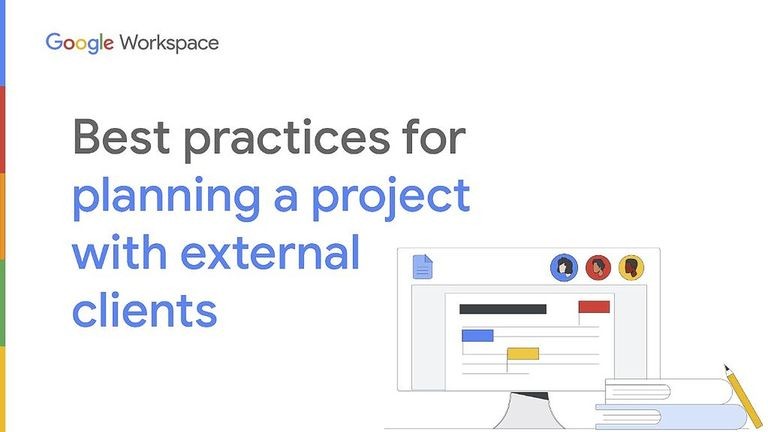 Google Workspace

Best practices for planning a project with external clients